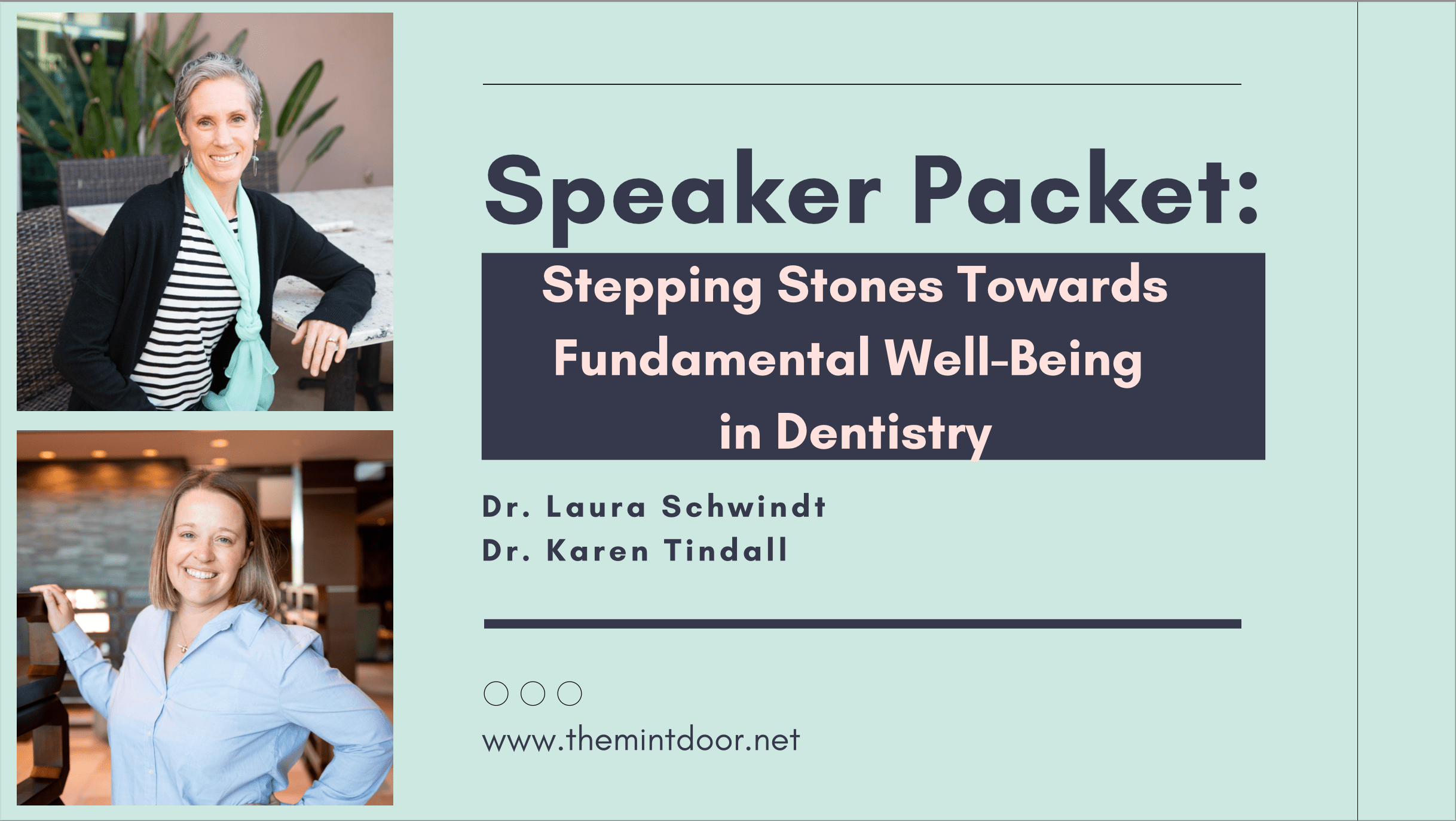 Speaker Packet:

Stepping Stones Towards Fundamental Well-Being in Dentistry

Dr. Laura Schwindt
Dr. Karen Tindall

www.themintdoor.net